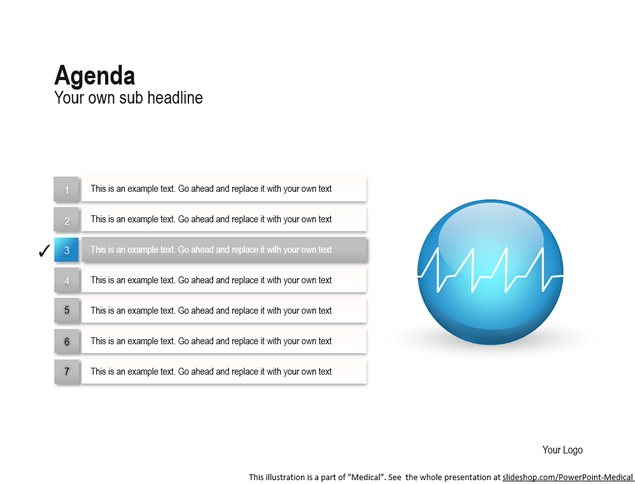 Agenda
Your own sub headline

1 This is an example text. Go ahead and replace it with your own text
2 This is an example text. Go ahead and replace it with your own text
✓ 3 This is an example text. Go ahead and replace it with your own text
4 This is an example text. Go ahead and replace it with your own text
5 This is an example text. Go ahead and replace it with your own text
6 This is an example text. Go ahead and replace it with your own text
7 This is an example text. Go ahead and replace it with your own text

Your Logo

This illustration is a part of "Medical". See the whole presentation at slideshop.com/PowerPoint-Medical